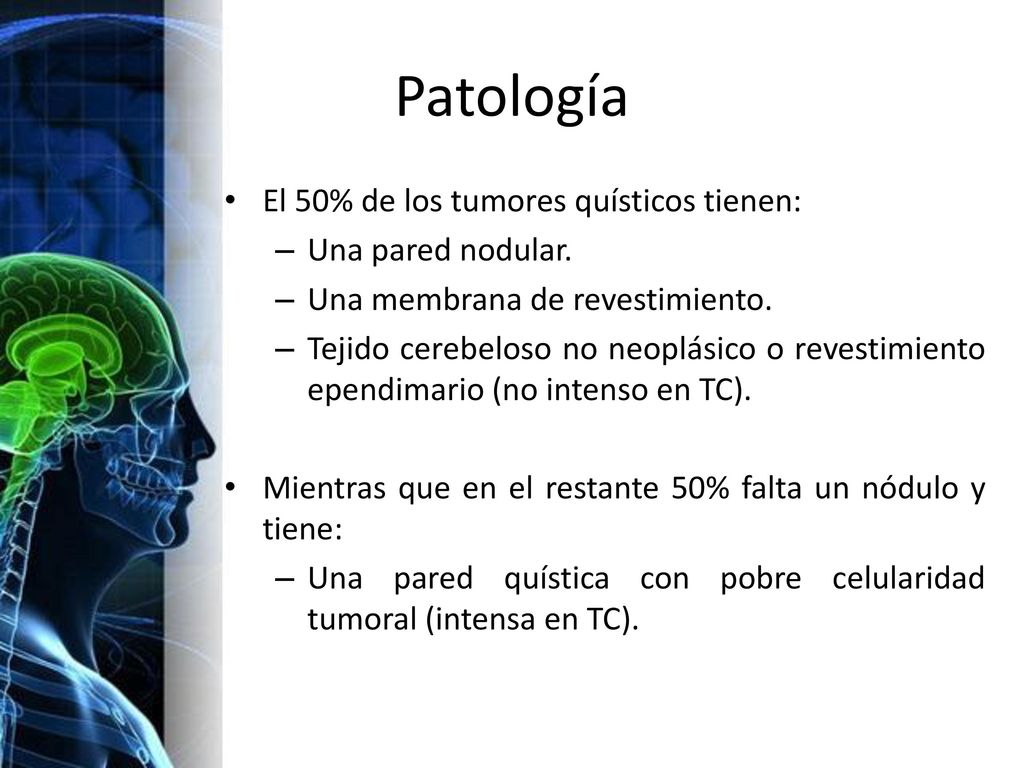 Patología

• El 50% de los tumores quísticos tienen:
– Una pared nodular.
– Una membrana de revestimiento.
– Tejido cerebeloso no neoplásico o revestimiento ependimario (no intenso en TC).

• Mientras que en el restante 50% falta un nódulo y tiene:
– Una pared quística con pobre celularidad tumoral (intensa en TC).